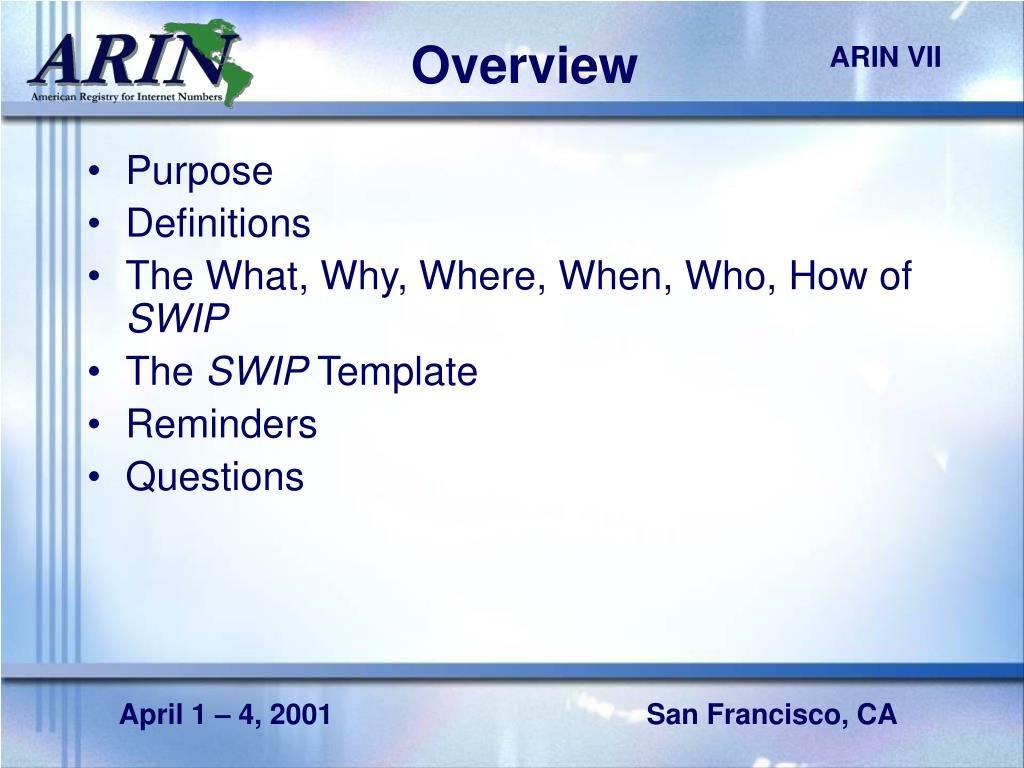 ARIN
American Registry for Internet Numbers

Overview

ARIN VII

• Purpose
• Definitions
• The What, Why, Where, When, Who, How of SWIP
• The SWIP Template
• Reminders
• Questions

April 1 – 4, 2001

San Francisco, CA